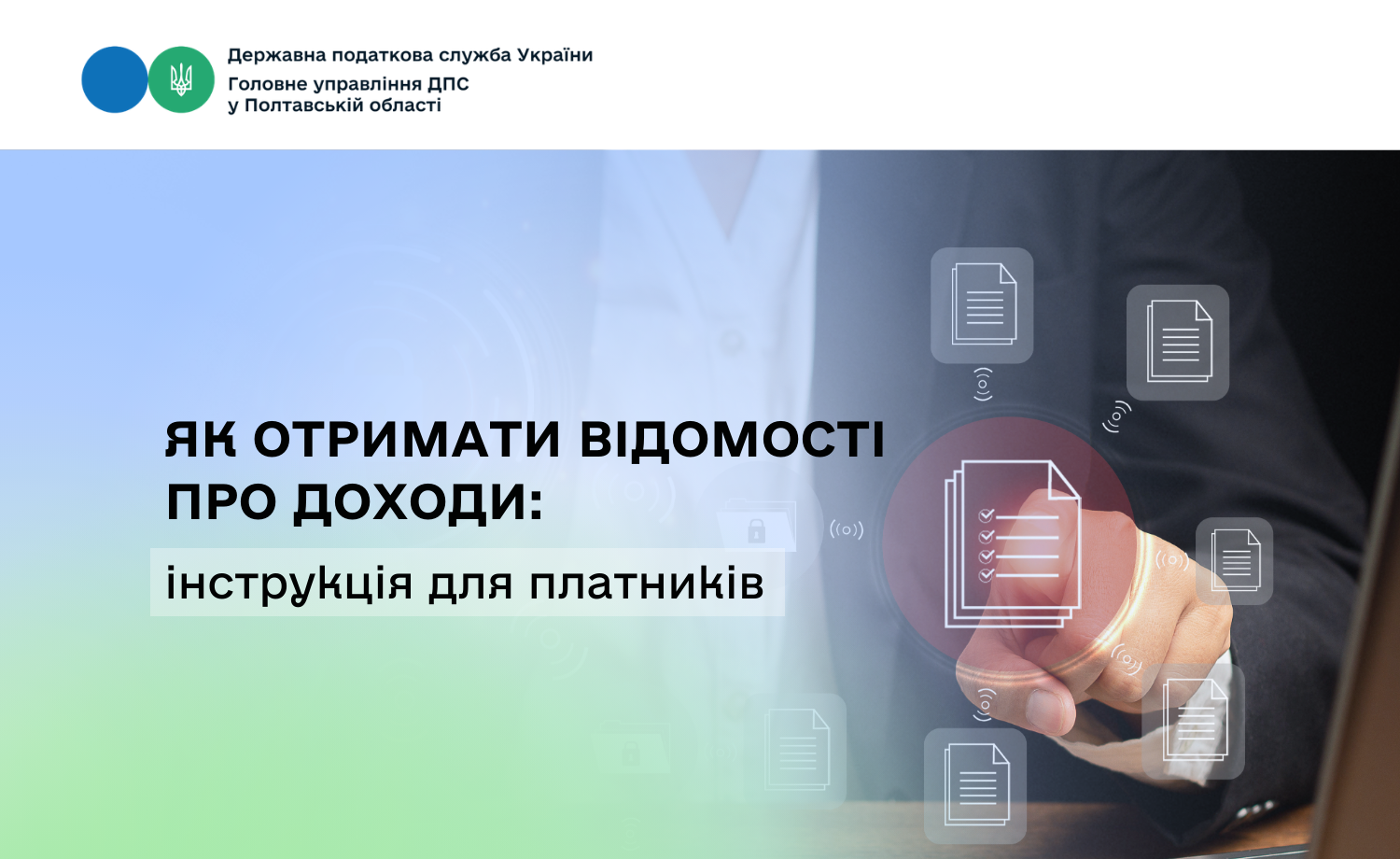 Державна податкова служба України
Головне управління ДПС у Полтавській області

ЯК ОТРИМАТИ ВІДОМОСТІ ПРО ДОХОДИ:
інструкція для платників